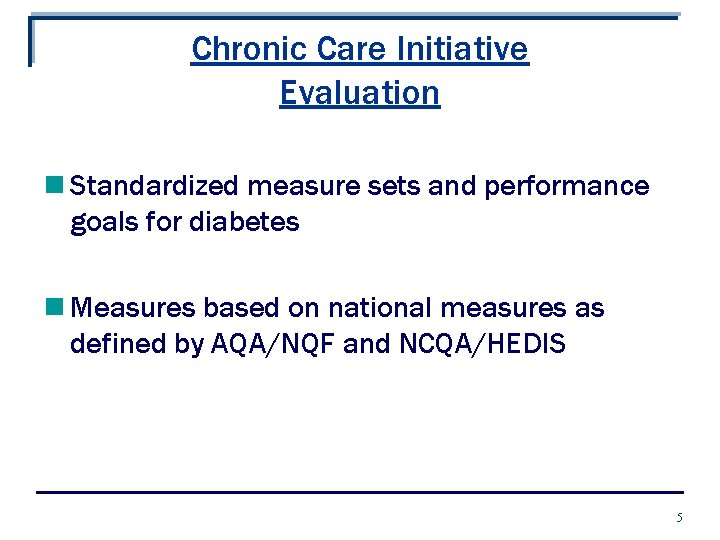 Chronic Care Initiative Evaluation

Standardized measure sets and performance goals for diabetes

Measures based on national measures as defined by AQA/NQF and NCQA/HEDIS

5